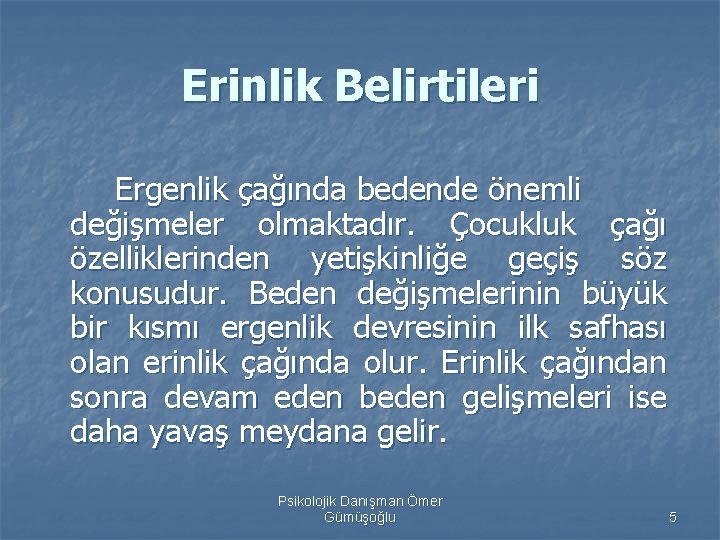 Erinlik Belirtileri

Ergenlik çağında bedende önemli değişmeler olmaktadır. Çocukluk çağı özelliklerinden yetişkinliğe geçiş söz konusudur. Beden değişmelerinin büyük bir kısmı ergenlik devresinin ilk safhası olan erinlik çağında olur. Erinlik çağından sonra devam eden beden gelişmeleri ise daha yavaş meydana gelir.

Psikolojik Danışman Ömer Gümüşoğlu

5